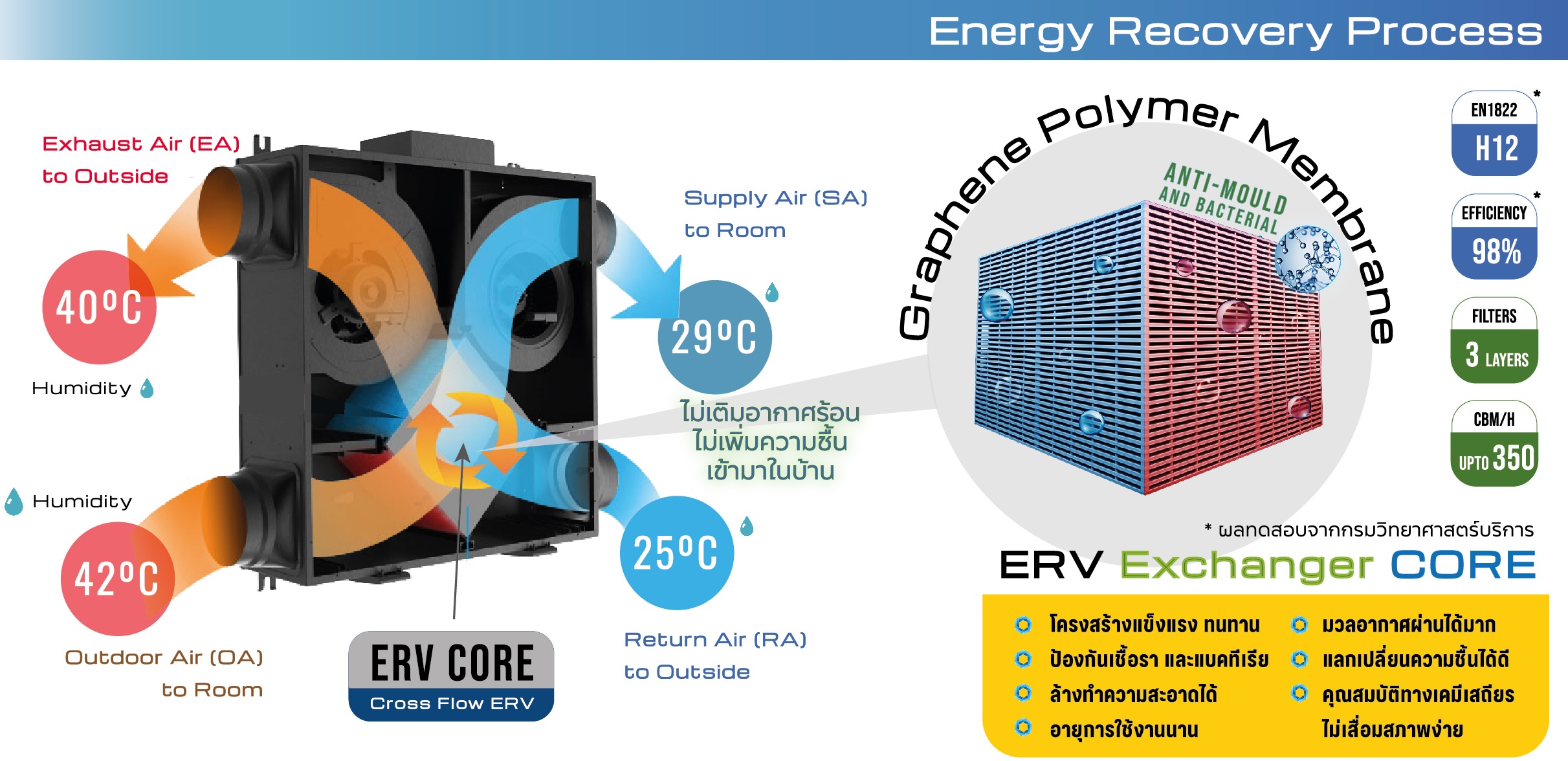 Energy Recovery Process

Exhaust Air (EA) to Outside

40°C

Humidity

Humidity

42°C

Outdoor Air (OA) to Room

ERV CORE
Cross Flow ERV

Supply Air (SA) to Room

29°C

ไม่เติมอากาศร้อน ไม่เพิ่มความชื้น เข้ามาในบ้าน

25°C

Return Air (RA) to Outside

Graphene Polymer Membrane

ANTI-MOULD AND BACTERIAL

EN1822 H12 *

EFFICIENCY 98% *

FILTERS 3 LAYERS

CBM/H UPTO 350

* ผลทดสอบจากกรมวิทยาศาสตร์บริการ

ERV Exchanger CORE

โครงสร้างแข็งแรง ทนทาน
ป้องกันเชื้อรา และแบคทีเรีย
ล้างทำความสะอาดได้
อายุการใช้งานนาน
มวลอากาศผ่านได้มาก
แลกเปลี่ยนความชื้นได้ดี
คุณสมบัติทางเคมีเสถียร ไม่เสื่อมสภาพง่าย